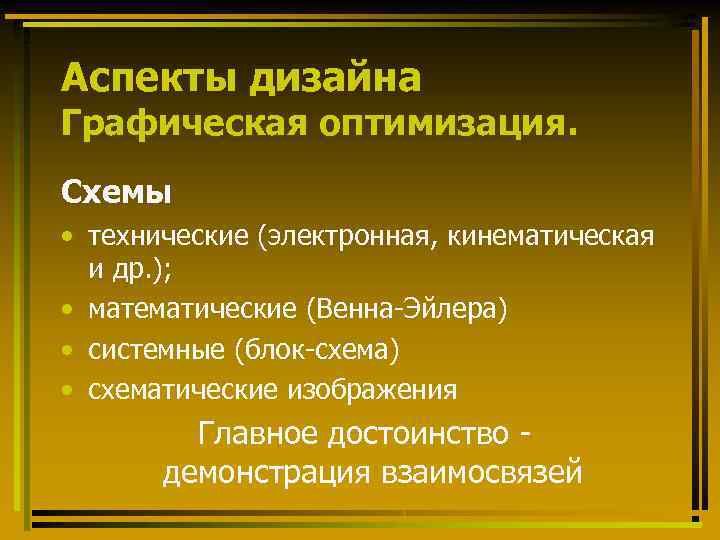 Аспекты дизайна
Графическая оптимизация.

Схемы

• технические (электронная, кинематическая и др.);
• математические (Венна-Эйлера)
• системные (блок-схема)
• схематические изображения

Главное достоинство - демонстрация взаимосвязей